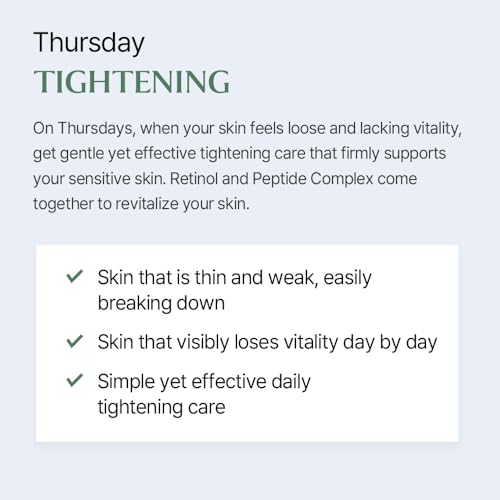 Thursday
TIGHTENING

On Thursdays, when your skin feels loose and lacking vitality, get gentle yet effective tightening care that firmly supports your sensitive skin. Retinol and Peptide Complex come together to revitalize your skin.

✓ Skin that is thin and weak, easily breaking down

✓ Skin that visibly loses vitality day by day

✓ Simple yet effective daily tightening care